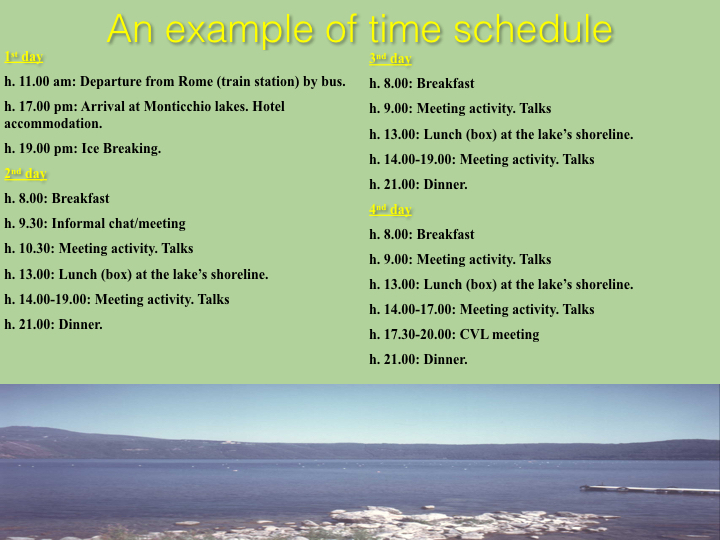 An example of time schedule

1st day

h. 11.00 am: Departure from Rome (train station) by bus.

h. 17.00 pm: Arrival at Monticchio lakes. Hotel accommodation.

h. 19.00 pm: Ice Breaking.

2nd day

h. 8.00: Breakfast

h. 9.30: Informal chat/meeting

h. 10.30: Meeting activity. Talks

h. 13.00: Lunch (box) at the lake's shoreline.

h. 14.00-19.00: Meeting activity. Talks

h. 21.00: Dinner.

3nd day

h. 8.00: Breakfast

h. 9.00: Meeting activity. Talks

h. 13.00: Lunch (box) at the lake's shoreline.

h. 14.00-19.00: Meeting activity. Talks

h. 21.00: Dinner.

4nd day

h. 8.00: Breakfast

h. 9.00: Meeting activity. Talks

h. 13.00: Lunch (box) at the lake's shoreline.

h. 14.00-17.00: Meeting activity. Talks

h. 17.30-20.00: CVL meeting

h. 21.00: Dinner.